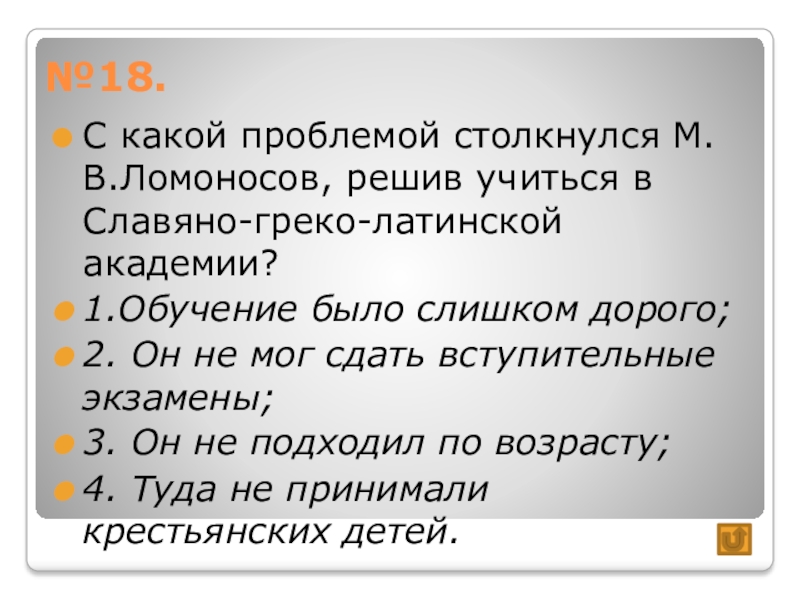 №18.

С какой проблемой столкнулся М. В.Ломоносов, решив учиться в Славяно-греко-латинской академии?

1.Обучение было слишком дорого;

2. Он не мог сдать вступительные экзамены;

3. Он не подходил по возрасту;

4. Туда не принимали крестьянских детей.